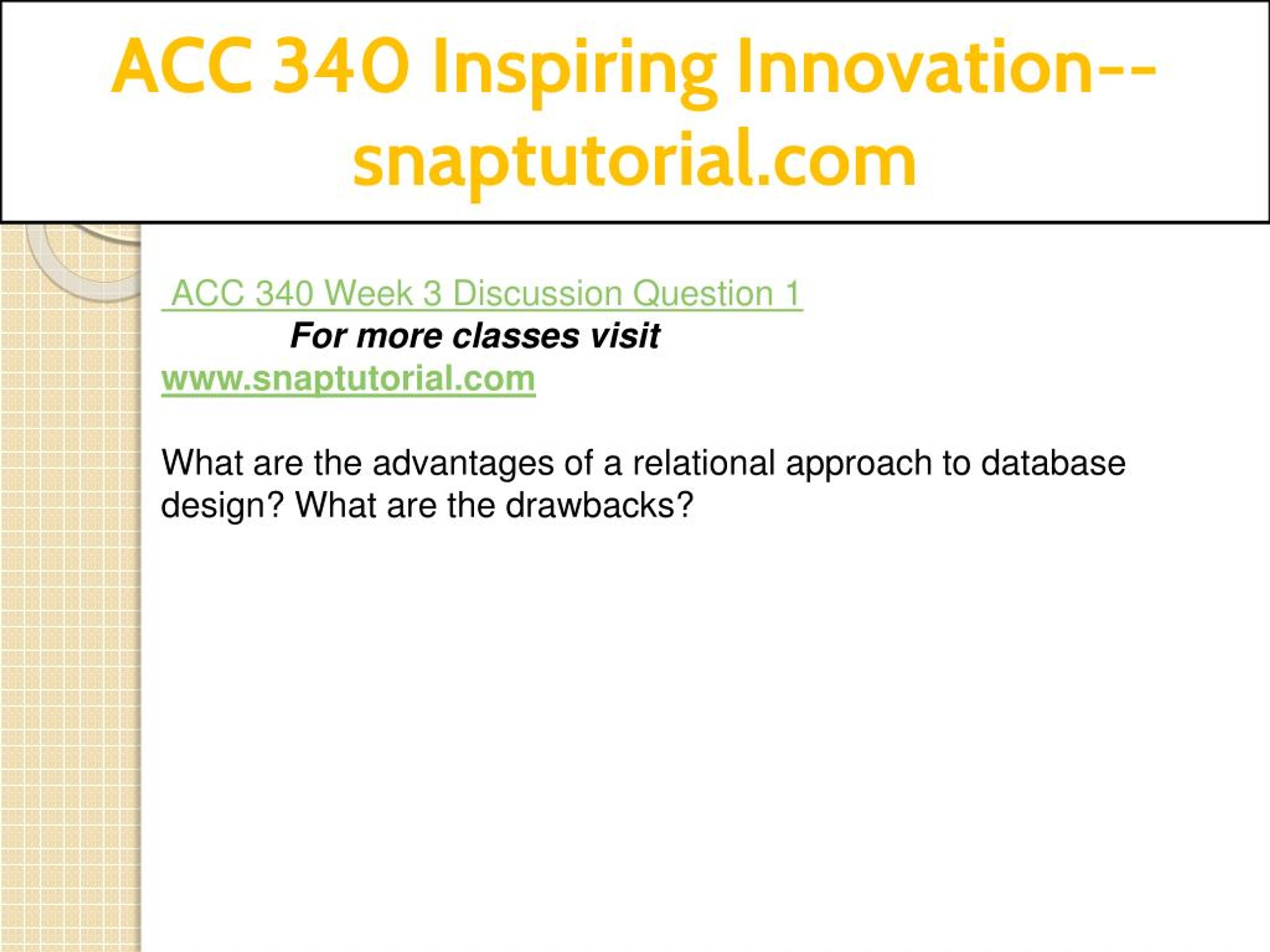 ACC 340 Inspiring Innovation--snaptutorial.com

ACC 340 Week 3 Discussion Question 1

For more classes visit

www.snaptutorial.com

What are the advantages of a relational approach to database design? What are the drawbacks?